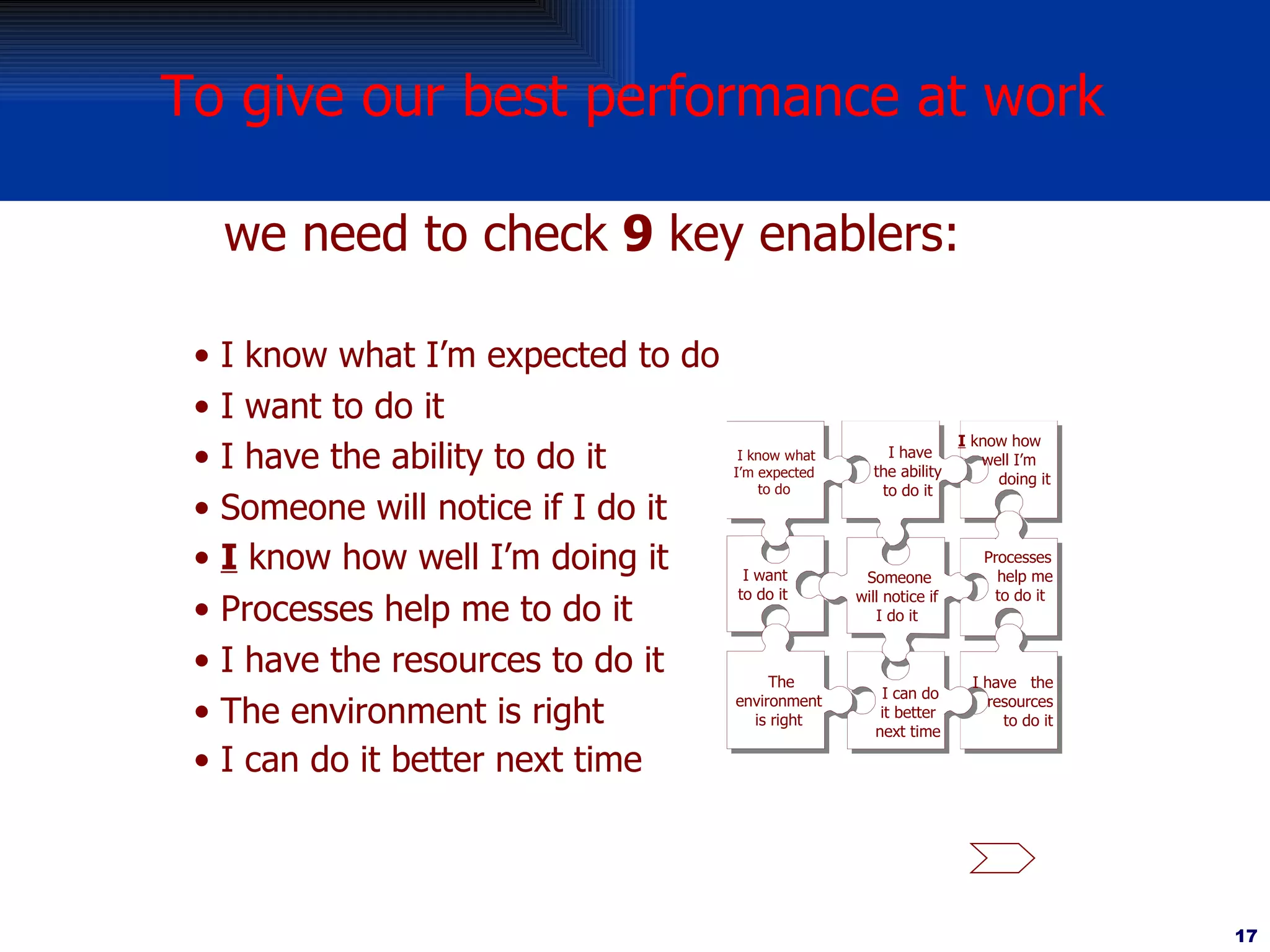 To give our best performance at work

we need to check **9** key enablers:

• I know what I'm expected to do
• I want to do it
• I have the ability to do it
• Someone will notice if I do it
• I know how well I'm doing it
• Processes help me to do it
• I have the resources to do it
• The environment is right
• I can do it better next time

I know what I'm expected to do

I have the ability to do it

I know how well I'm doing it

I want to do it

Someone will notice if I do it

Processes help me to do it

The environment is right

I can do it better next time

I have the resources to do it

17